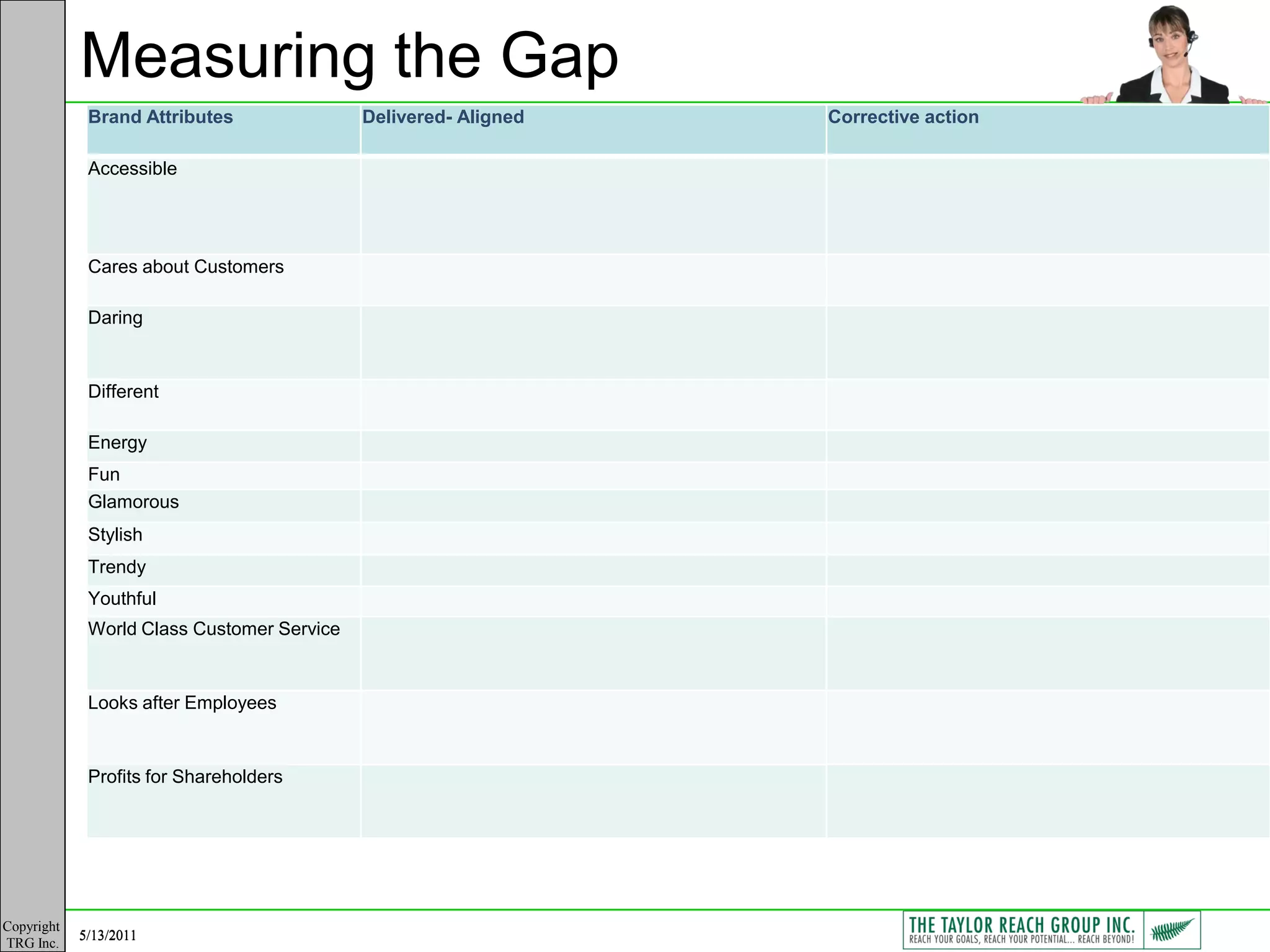 Measuring the Gap

| Brand Attributes | Delivered- Aligned | Corrective action |
|---|---|---|
| Accessible | | |
| Cares about Customers | | |
| Daring | | |
| Different | | |
| Energy | | |
| Fun | | |
| Glamorous | | |
| Stylish | | |
| Trendy | | |
| Youthful | | |
| World Class Customer Service | | |
| Looks after Employees | | |
| Profits for Shareholders | | |

Copyright TRG Inc.

5/13/2011

THE TAYLOR REACH GROUP INC.
REACH YOUR GOALS, REACH YOUR POTENTIAL... REACH BEYOND!